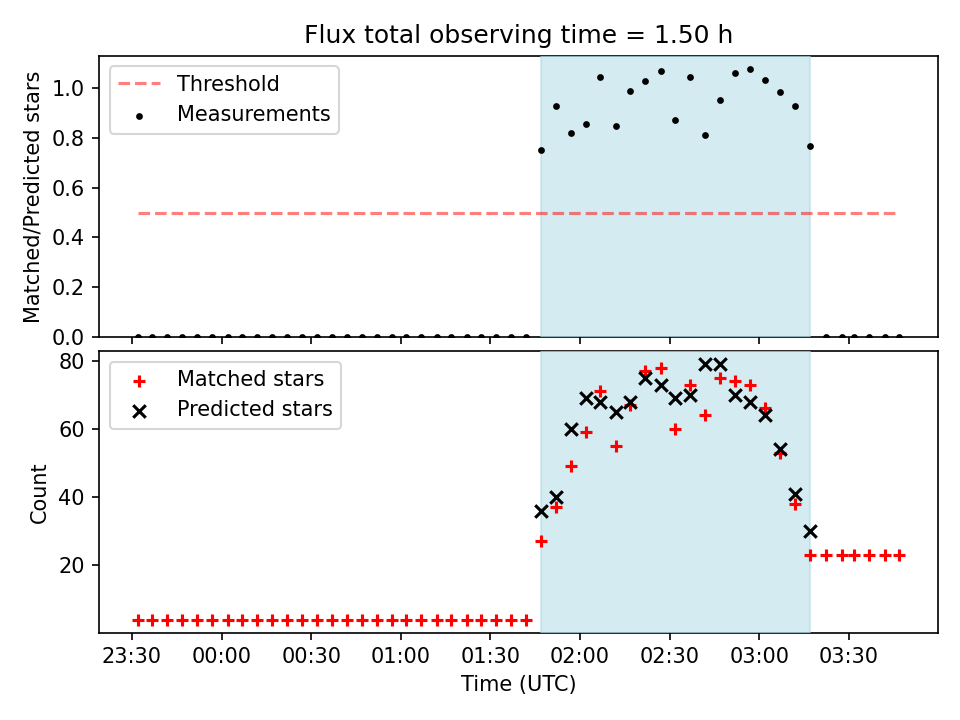 Flux total observing time = 1.50 h

Threshold
Measurements

Matched/Predicted stars
1.0
0.8
0.6
0.4
0.2
0.0

Matched stars
Predicted stars

Count
80
60
40
20

23:30
00:00
00:30
01:00
01:30
02:00
02:30
03:00
03:30
Time (UTC)